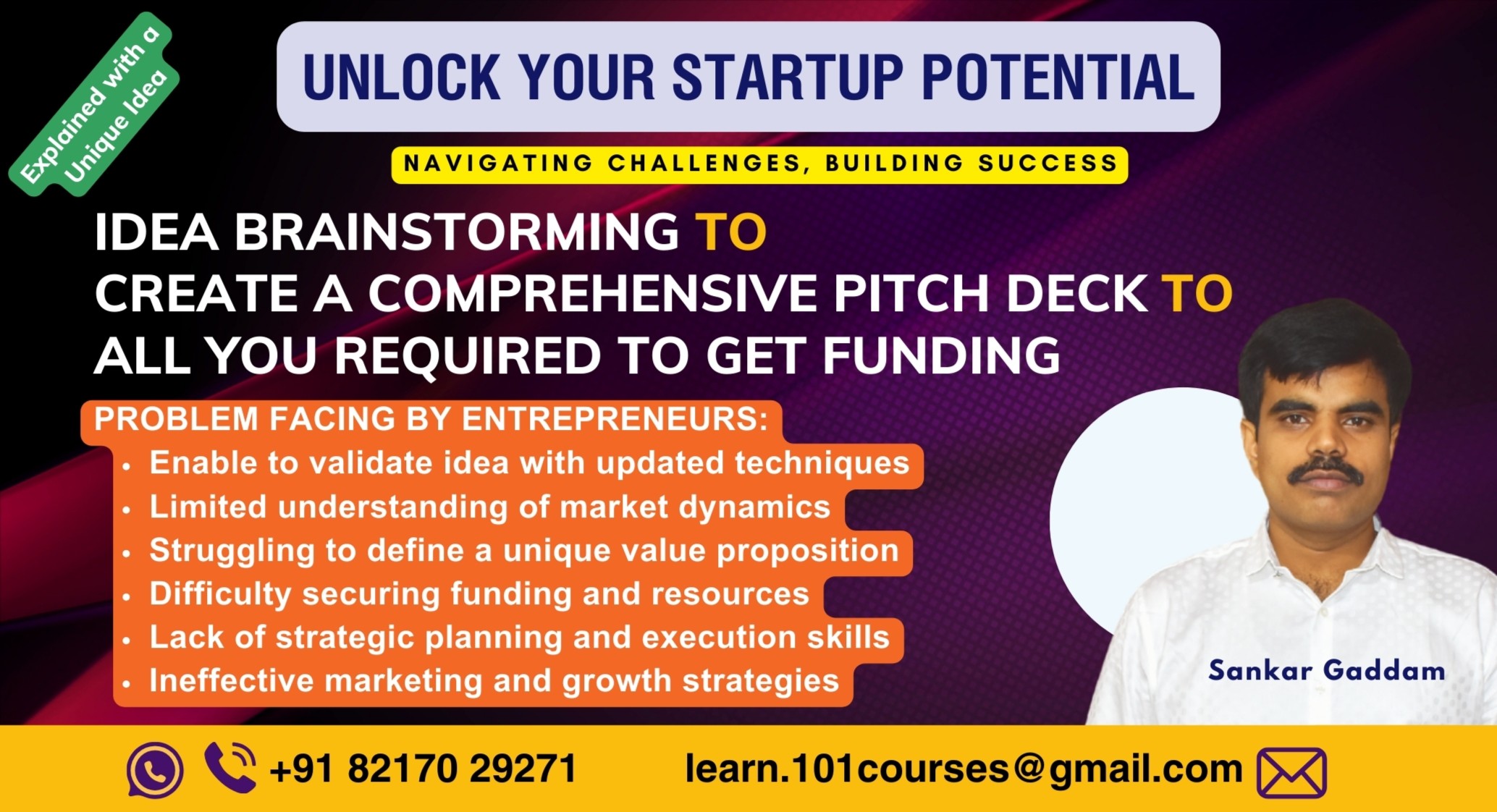 Explained with a Unique Idea

UNLOCK YOUR STARTUP POTENTIAL

NAVIGATING CHALLENGES, BUILDING SUCCESS

IDEA BRAINSTORMING TO
CREATE A COMPREHENSIVE PITCH DECK TO
ALL YOU REQUIRED TO GET FUNDING

PROBLEM FACING BY ENTREPRENEURS:
• Enable to validate idea with updated techniques
• Limited understanding of market dynamics
• Struggling to define a unique value proposition
• Difficulty securing funding and resources
• Lack of strategic planning and execution skills
• Ineffective marketing and growth strategies

Sankar Gaddam

+91 82170 29271 learn.101courses@gmail.com